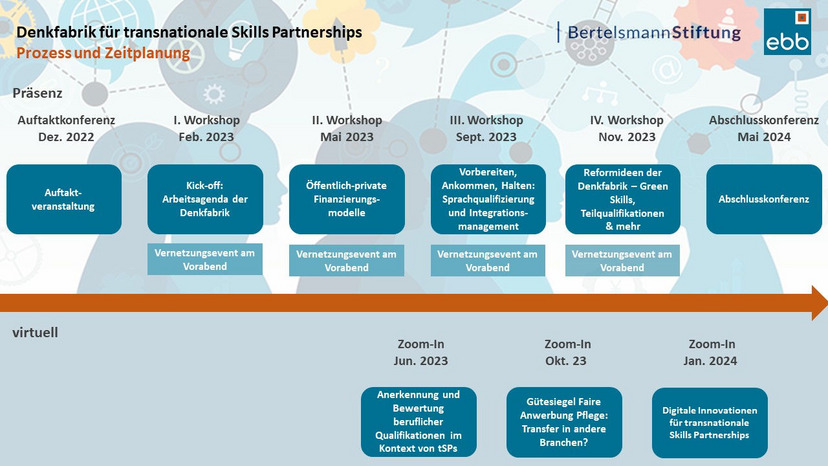 Denkfabrik für transnationale Skills Partnerships
Prozess und Zeitplanung

BertelsmannStiftung

ebb

Präsenz

Auftaktkonferenz
Dez. 2022

Auftakt-veranstaltung

I. Workshop
Feb. 2023

Kick-off: Arbeitsagenda der Denkfabrik

Vernetzungsevent am Vorabend

II. Workshop
Mai 2023

Öffentlich-private Finanzierungs-modelle

Vernetzungsevent am Vorabend

III. Workshop
Sept. 2023

Vorbereiten, Ankommen, Halten: Sprachqualifizierung und Integrations-management

Vernetzungsevent am Vorabend

IV. Workshop
Nov. 2023

Reformideen der Denkfabrik – Green Skills, Teilqualifikationen & mehr

Vernetzungsevent am Vorabend

Abschlusskonferenz
Mai 2024

Abschlusskonferenz

virtuell

Zoom-In
Jun. 2023

Anerkennung und Bewertung beruflicher Qualifikationen im Kontext von tSPs

Zoom-In
Okt. 23

Gütesiegel Faire Anwerbung Pflege: Transfer in andere Branchen?

Zoom-In
Jan. 2024

Digitale Innovationen für transnationale Skills Partnerships